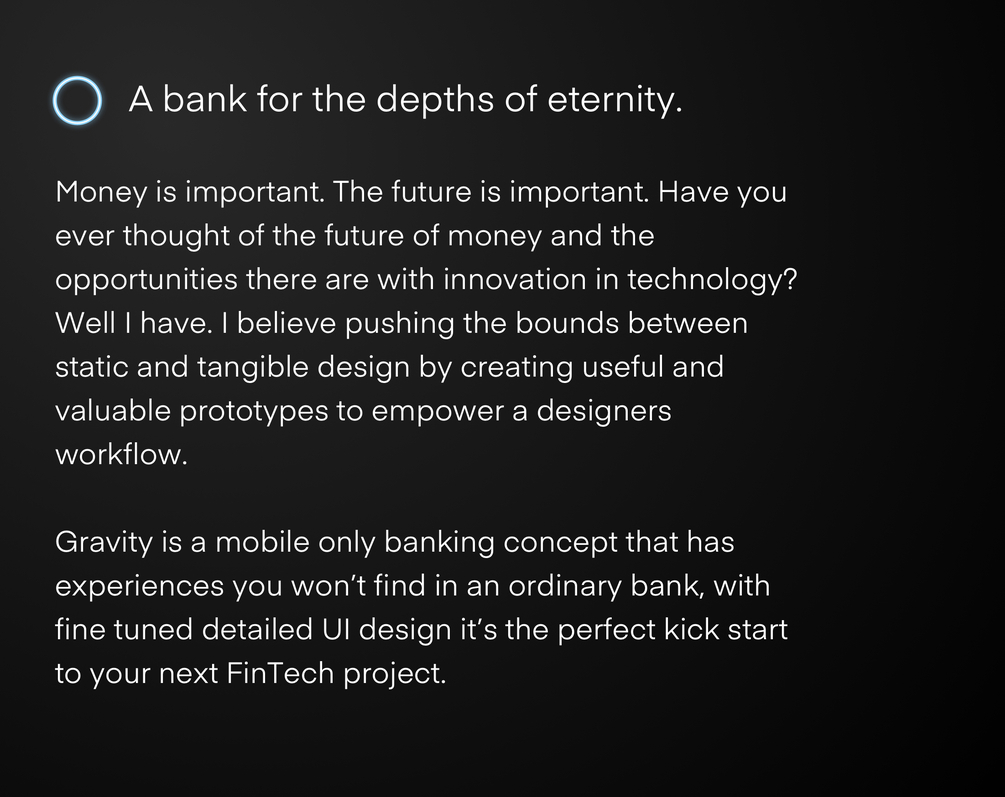 A bank for the depths of eternity.

Money is important. The future is important. Have you ever thought of the future of money and the opportunities there are with innovation in technology? Well I have. I believe pushing the bounds between static and tangible design by creating useful and valuable prototypes to empower a designers workflow.

Gravity is a mobile only banking concept that has experiences you won’t find in an ordinary bank, with fine tuned detailed UI design it’s the perfect kick start to your next FinTech project.